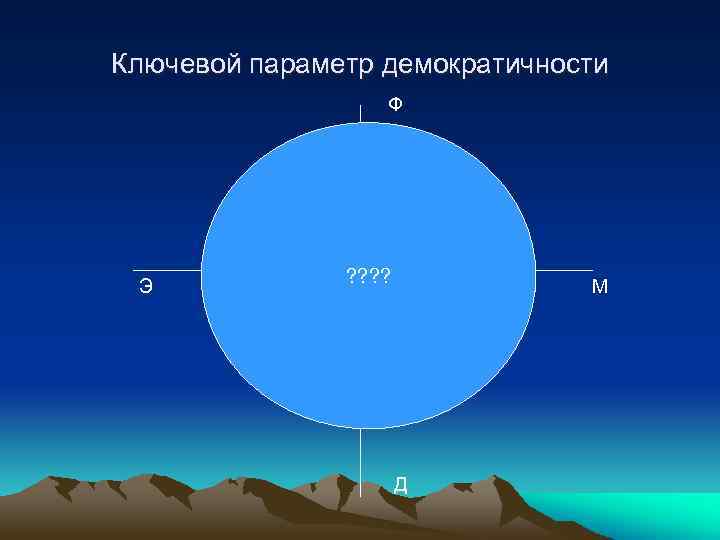 Ключевой параметр демократичности

Ф

Э

????

М

Д